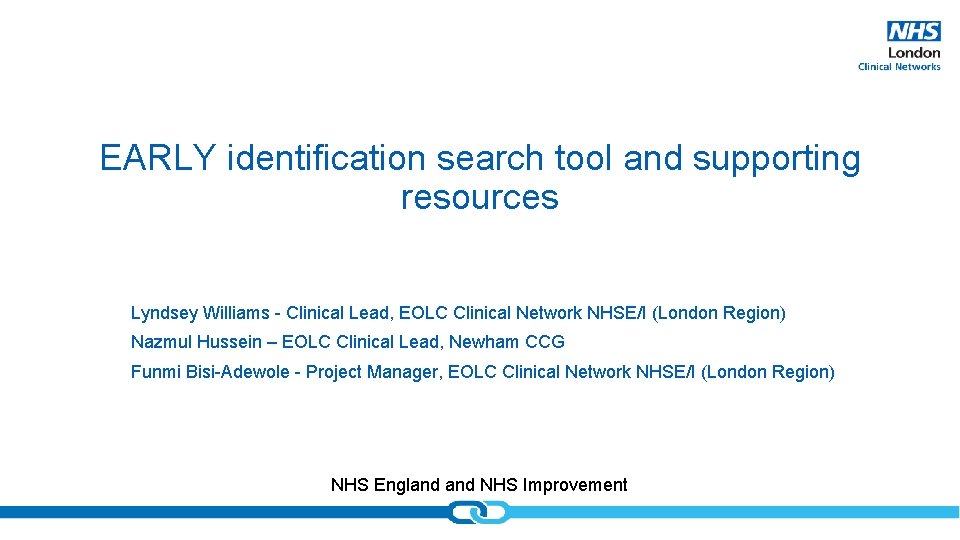 NHS
London
Clinical Networks

EARLY identification search tool and supporting resources

Lyndsey Williams - Clinical Lead, EOLC Clinical Network NHSE/I (London Region)

Nazmul Hussein – EOLC Clinical Lead, Newham CCG

Funmi Bisi-Adewole - Project Manager, EOLC Clinical Network NHSE/I (London Region)

NHS England and NHS Improvement